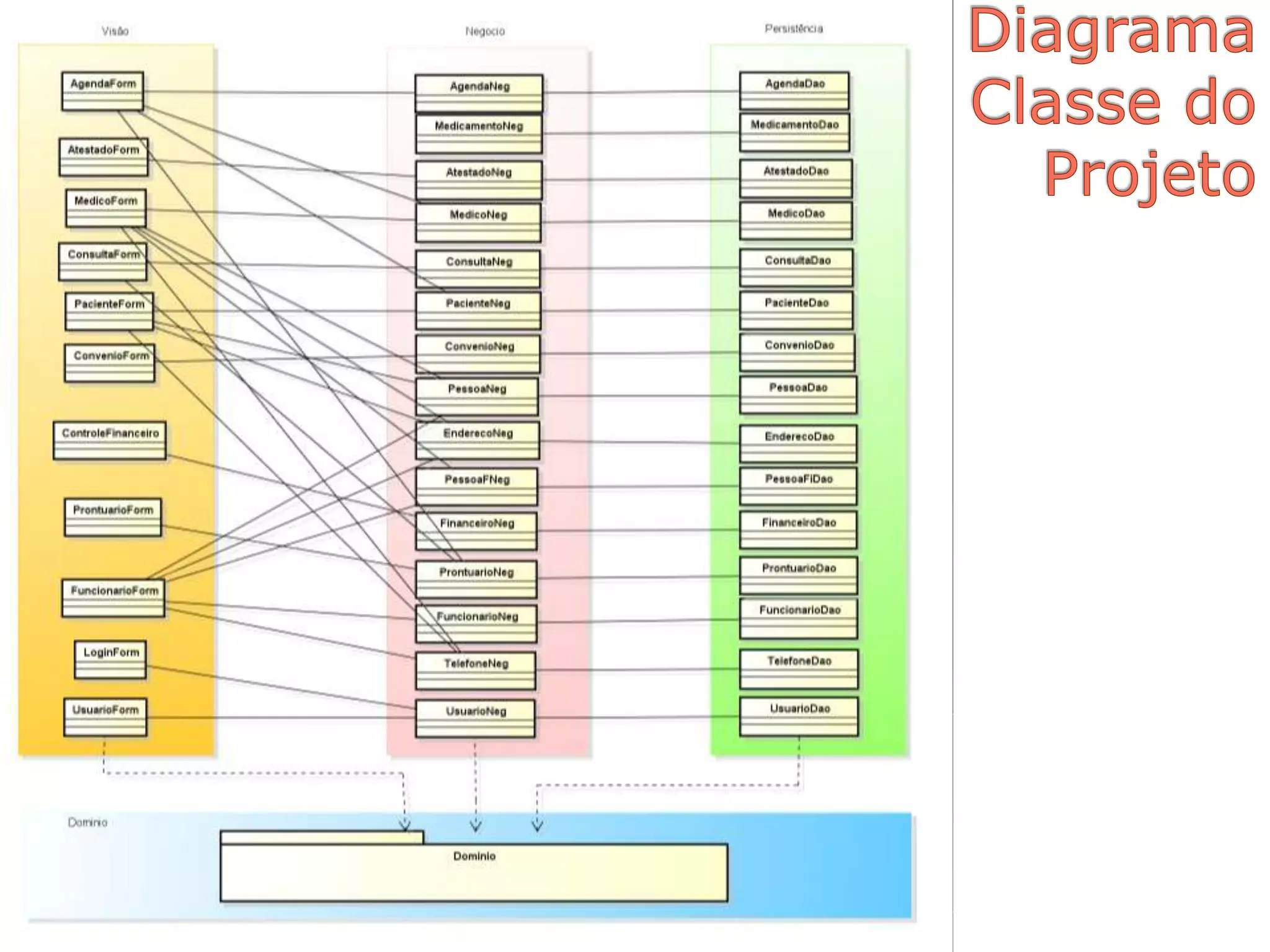 Diagrama Classe do Projeto

Visão

AgendaForm
AtestadoForm
MedicoForm
ConsultaForm
PacienteForm
ConvenioForm
ControleFinanceiro
ProntuarioForm
FuncionarioForm
LoginForm
UsuarioForm

Negocio

AgendaNeg
MedicamentoNeg
AtestadoNeg
MedicoNeg
ConsultaNeg
PacienteNeg
ConvenioNeg
PessoaNeg
EnderecoNeg
PessoaFNeg
FinanceiroNeg
ProntuarioNeg
FuncionarioNeg
TelefoneNeg
UsuarioNeg

Persistência

AgendaDao
MedicamentoDao
AtestadoDao
MedicoDao
ConsultaDao
PacienteDao
ConvenioDao
PessoaDao
EnderecoDao
PessoaFiDao
FinanceiroDao
ProntuarioDao
FuncionarioDao
TelefoneDao
UsuarioDao

Dominio

Dominio